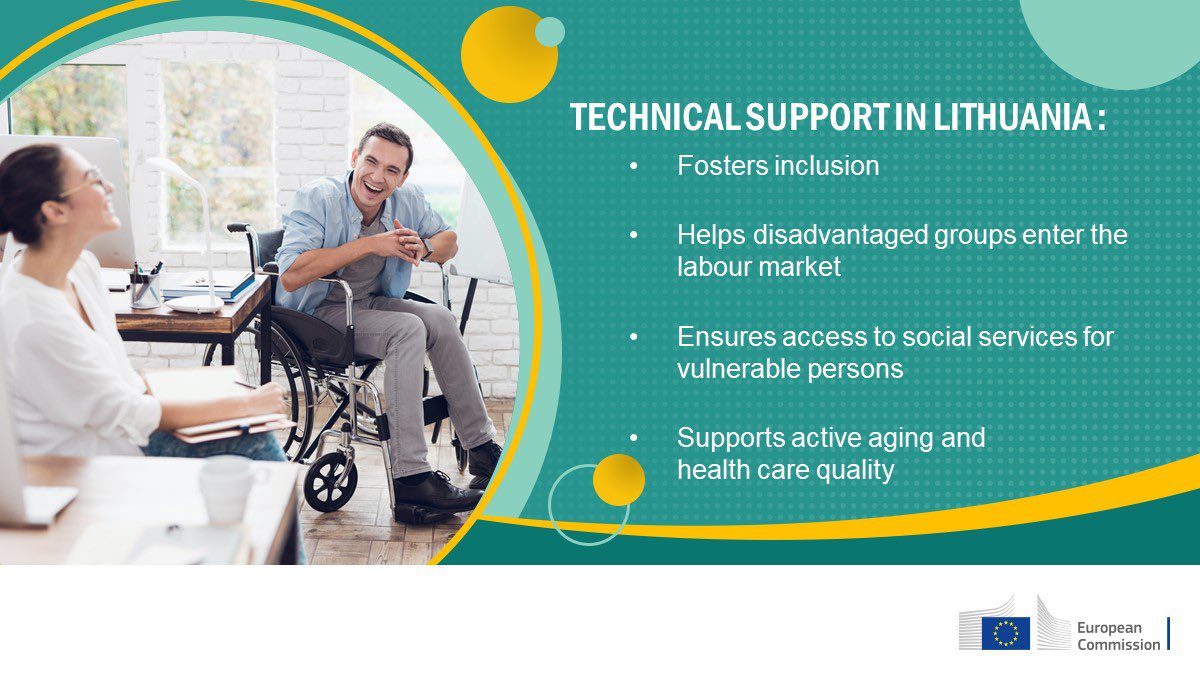 TECHNICAL SUPPORT IN LITHUANIA :

• Fosters inclusion

• Helps disadvantaged groups enter the labour market

• Ensures access to social services for vulnerable persons

• Supports active aging and health care quality

European Commission